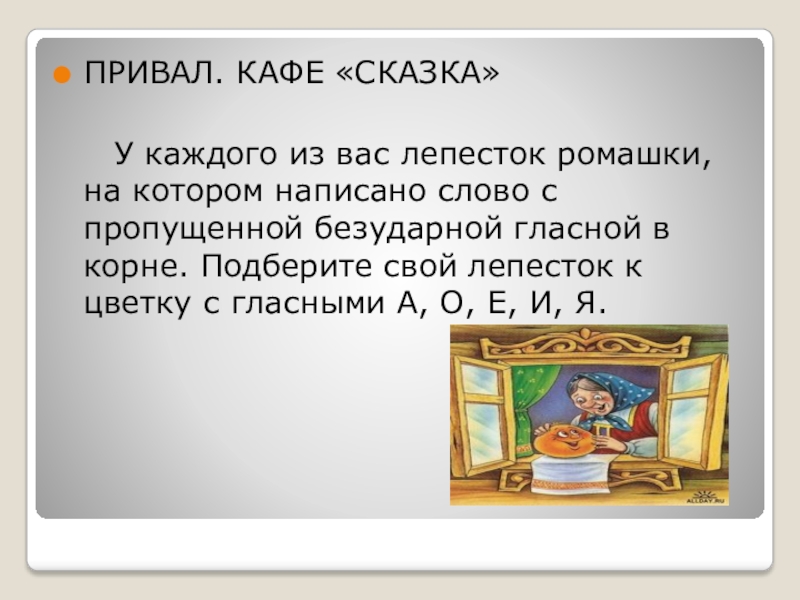 ПРИВАЛ. КАФЕ «СКАЗКА»

У каждого из вас лепесток ромашки, на котором написано слово с пропущенной безударной гласной в корне. Подберите свой лепесток к цветку с гласными А, О, Е, И, Я.

ALLDAY.RU